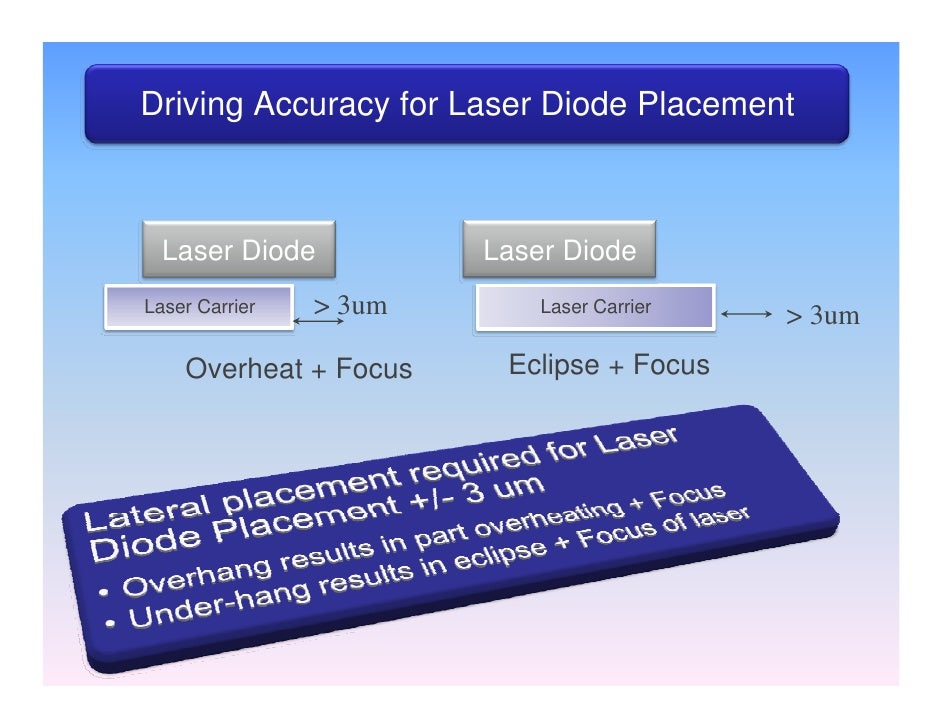 Driving Accuracy for Laser Diode Placement

Laser Diode

Laser Carrier

> 3um

Overheat + Focus

Laser Diode

Laser Carrier

> 3um

Eclipse + Focus

Lateral placement required for Laser Diode Placement +/- 3 um

• Overhang results in part overheating + Focus
• Under-hang results in eclipse + Focus of laser